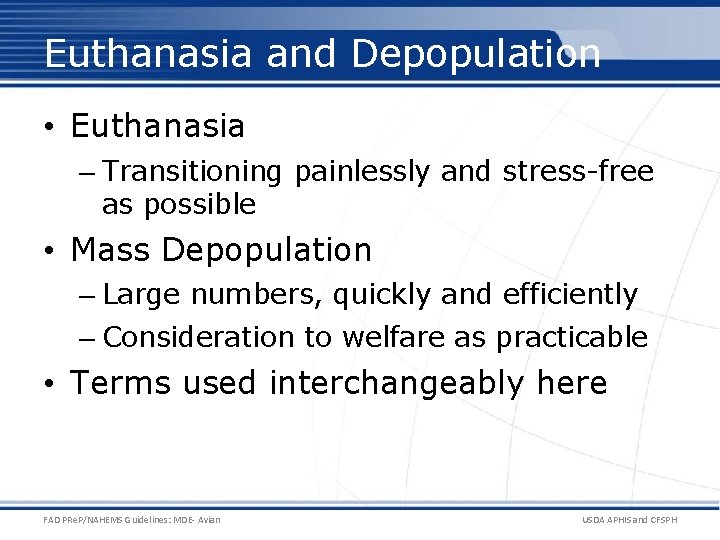 Euthanasia and Depopulation

• Euthanasia
– Transitioning painlessly and stress-free as possible
• Mass Depopulation
– Large numbers, quickly and efficiently
– Consideration to welfare as practicable
• Terms used interchangeably here

FAD PReP/NAHEMS Guidelines: MDE- Avian

USDA APHIS and CFSPH